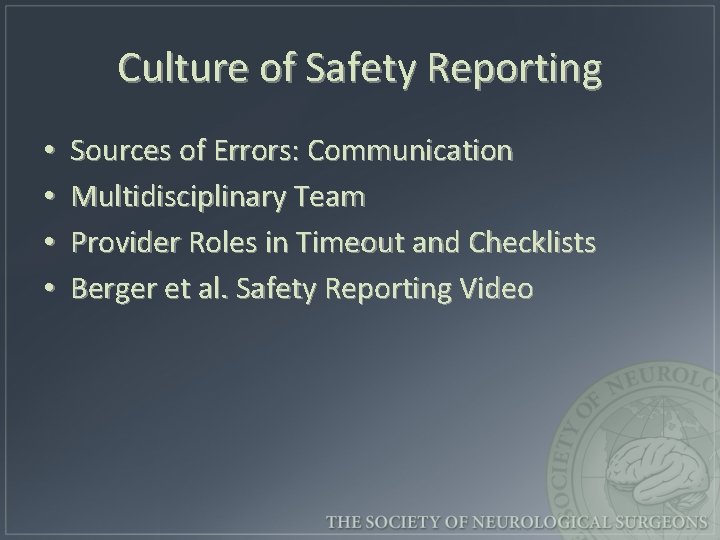 Culture of Safety Reporting

• Sources of Errors: Communication
• Multidisciplinary Team
• Provider Roles in Timeout and Checklists
• Berger et al. Safety Reporting Video

SOCIETY OF NEUROLO

THE SOCIETY OF NEUROLOGICAL SURGEONS